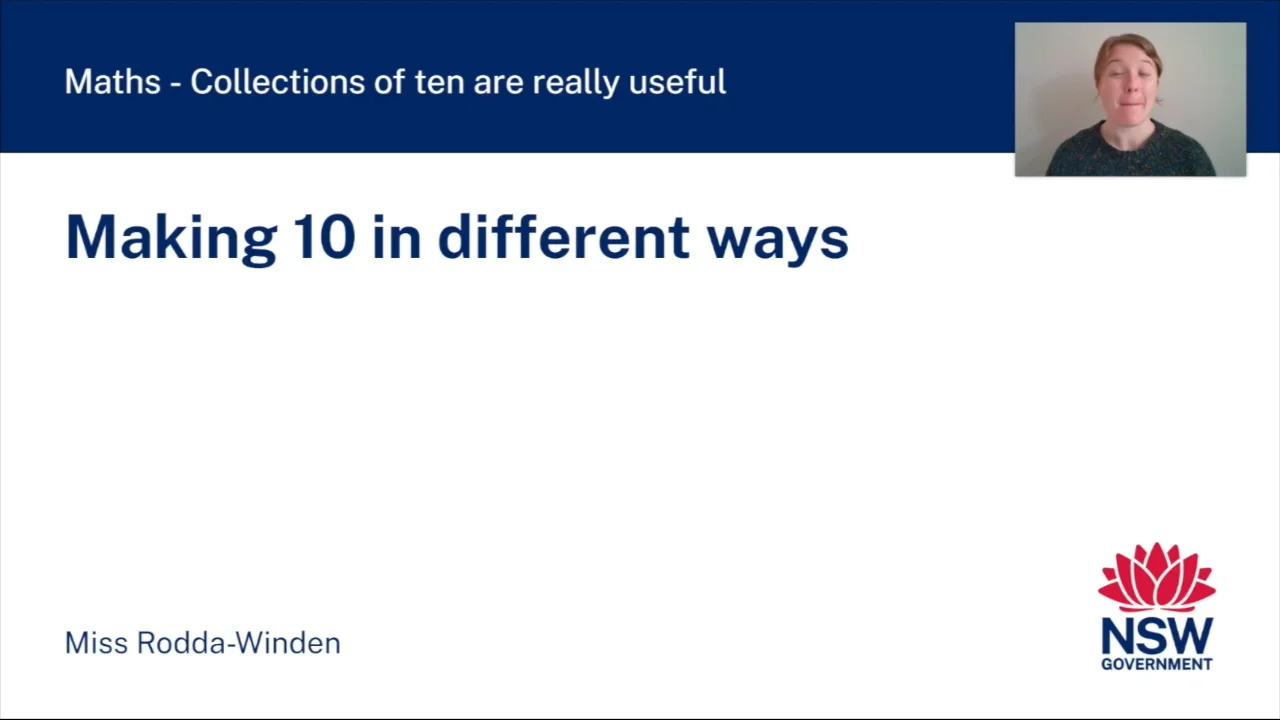 Maths - Collections of ten are really useful

Making 10 in different ways

Miss Rodda-Winden

NSW
GOVERNMENT